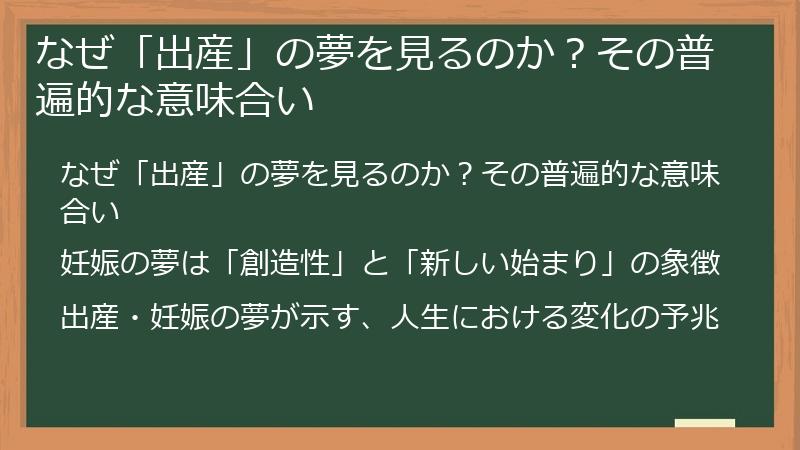 なぜ「出産」の夢を見るのか？その普遍的な意味合い

なぜ「出産」の夢を見るのか？その普遍的な意味合い

妊娠の夢は「創造性」と「新しい始まり」の象徴

出産・妊娠の夢が示す、人生における変化の予兆